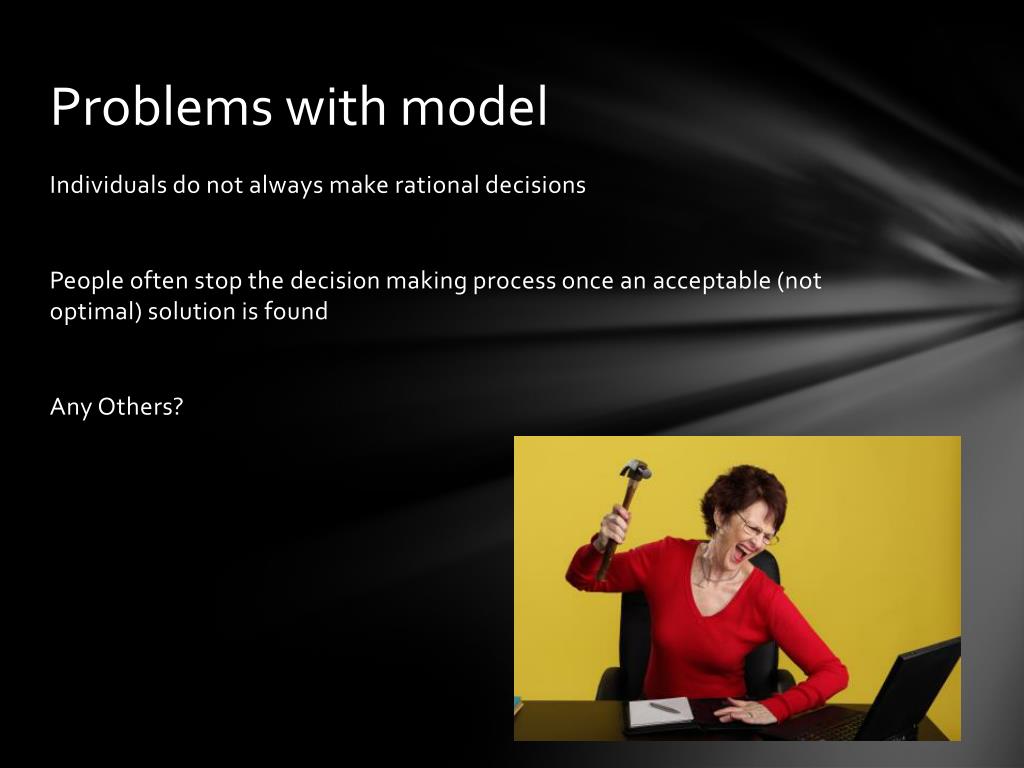 Problems with model

Individuals do not always make rational decisions

People often stop the decision making process once an acceptable (not optimal) solution is found

Any Others?